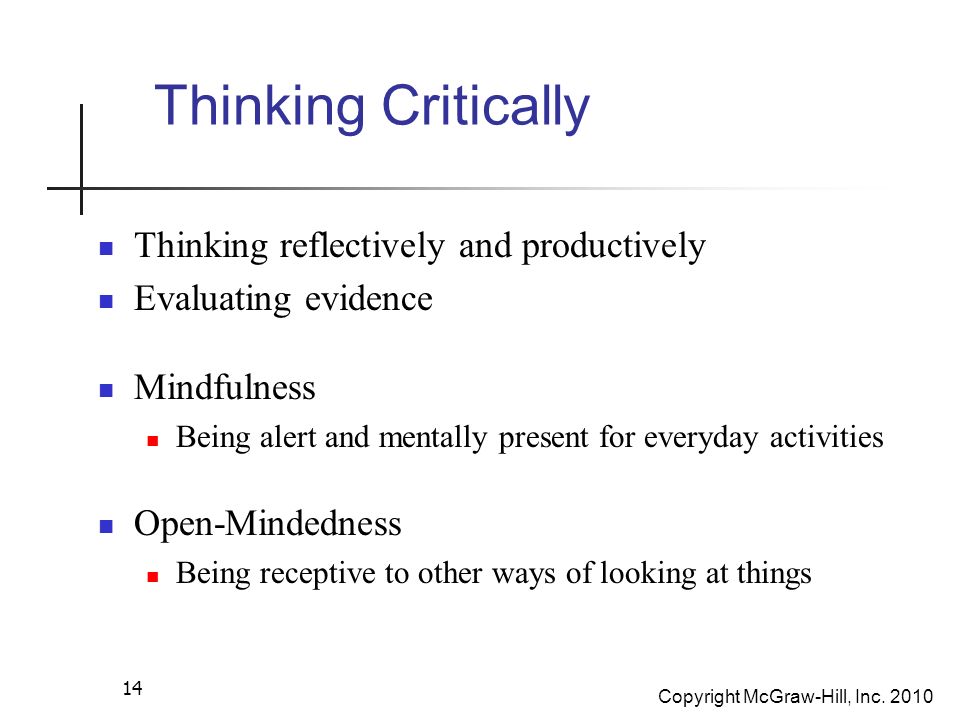 Thinking Critically

- Thinking reflectively and productively
- Evaluating evidence

- Mindfulness
  - Being alert and mentally present for everyday activities

- Open-Mindedness
  - Being receptive to other ways of looking at things

14

Copyright McGraw-Hill, Inc. 2010